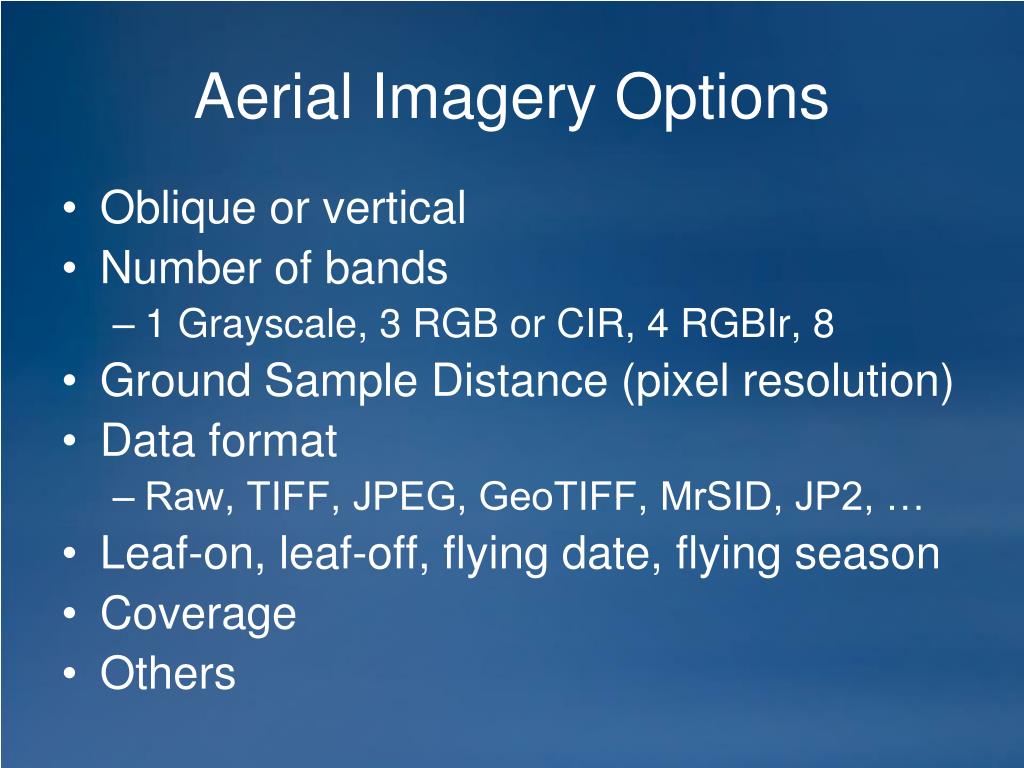 Aerial Imagery Options

• Oblique or vertical
• Number of bands
  – 1 Grayscale, 3 RGB or CIR, 4 RGBIr, 8
• Ground Sample Distance (pixel resolution)
• Data format
  – Raw, TIFF, JPEG, GeoTIFF, MrSID, JP2, …
• Leaf-on, leaf-off, flying date, flying season
• Coverage
• Others